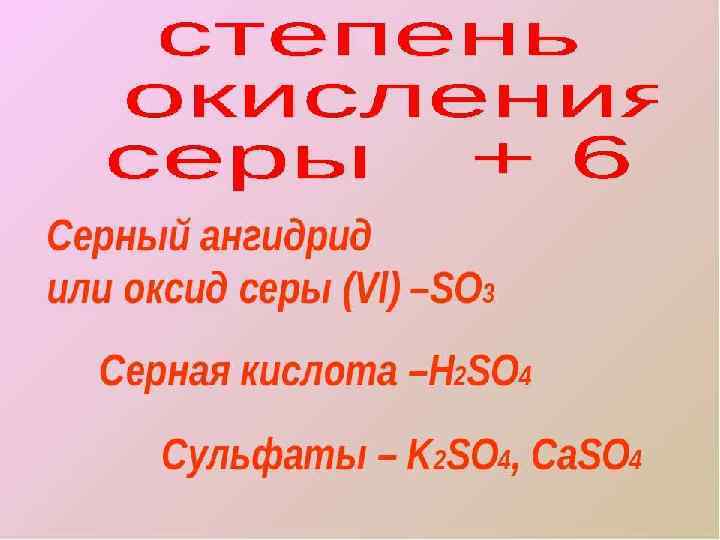 степень окисления серы + 6

Серный ангидрид или оксид серы (VI) –$SO_3$

Серная кислота –$H_2SO_4$

Сульфаты – $K_2SO_4$, $CaSO_4$